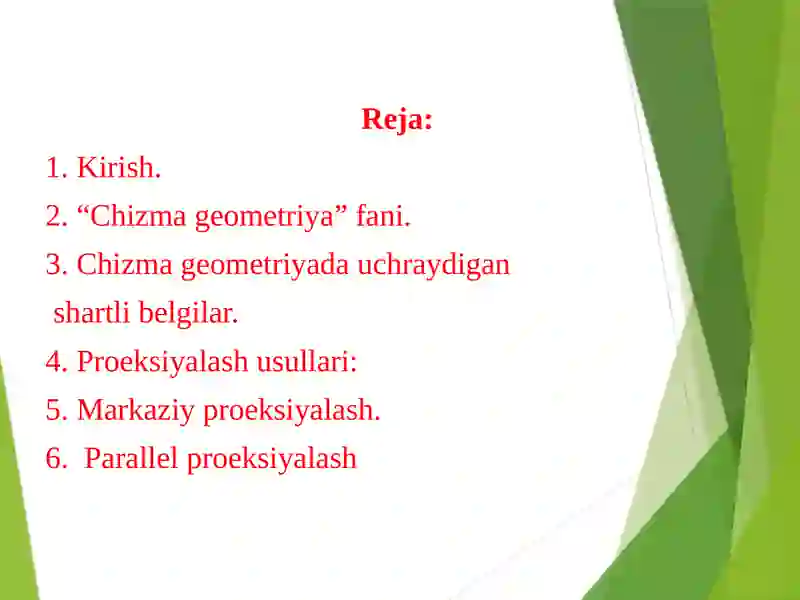 Reja:

1. Kirish.

2. “Chizma geometriya” fani.

3. Chizma geometriyada uchraydigan shartli belgilar.

4. Proeksiyalash usullari:

5. Markaziy proeksiyalash.

6. Parallel proeksiyalash